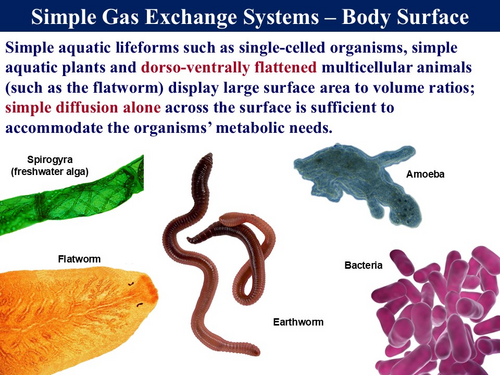 Simple Gas Exchange Systems – Body Surface

Simple aquatic lifeforms such as single-celled organisms, simple aquatic plants and dorso-ventrally flattened multicellular animals (such as the flatworm) display large surface area to volume ratios; simple diffusion alone across the surface is sufficient to accommodate the organisms' metabolic needs.

Spirogyra (freshwater alga)

Amoeba

Flatworm

Bacteria

Earthworm